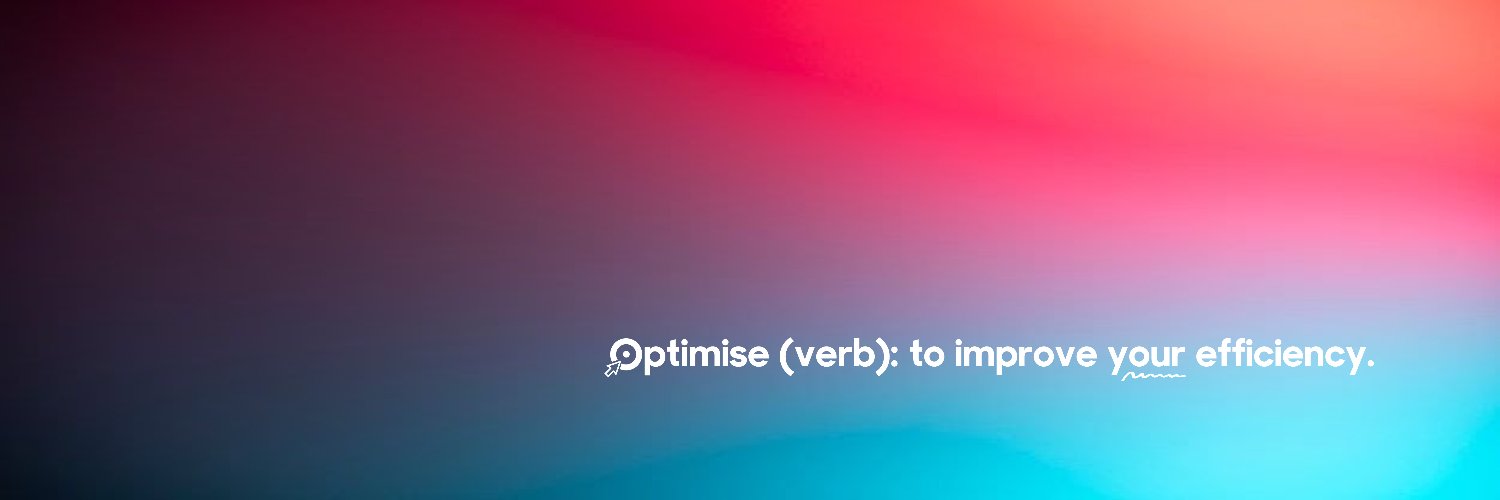 Optimise (verb): to improve your efficiency.